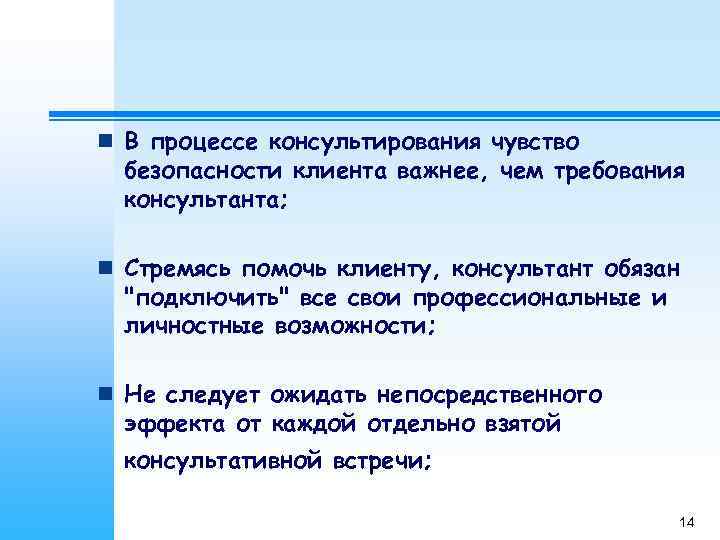 В процессе консультирования чувство безопасности клиента важнее, чем требования консультанта;

Стремясь помочь клиенту, консультант обязан "подключить" все свои профессиональные и личностные возможности;

Не следует ожидать непосредственного эффекта от каждой отдельно взятой консультативной встречи;

14